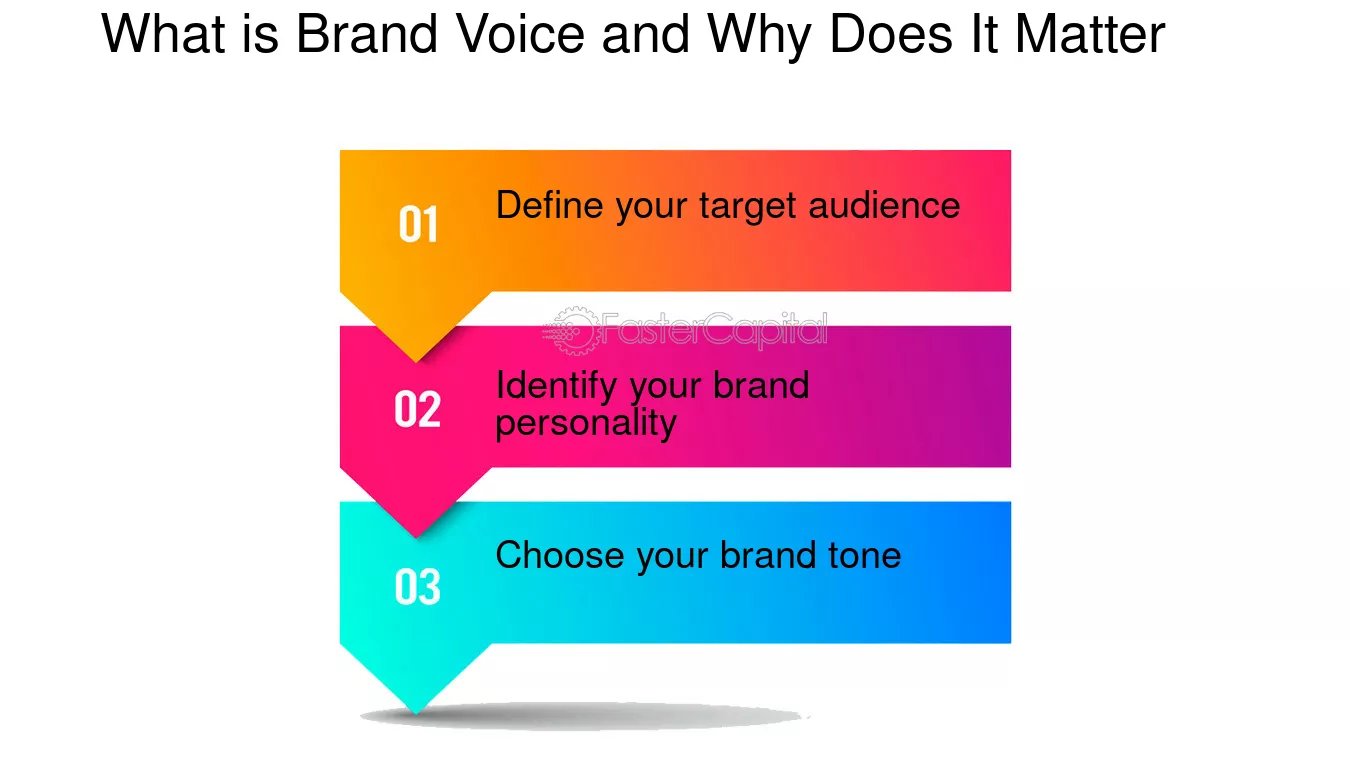 What is Brand Voice and Why Does It Matter

01 Define your target audience

FasterCapital

02 Identify your brand personality

03 Choose your brand tone